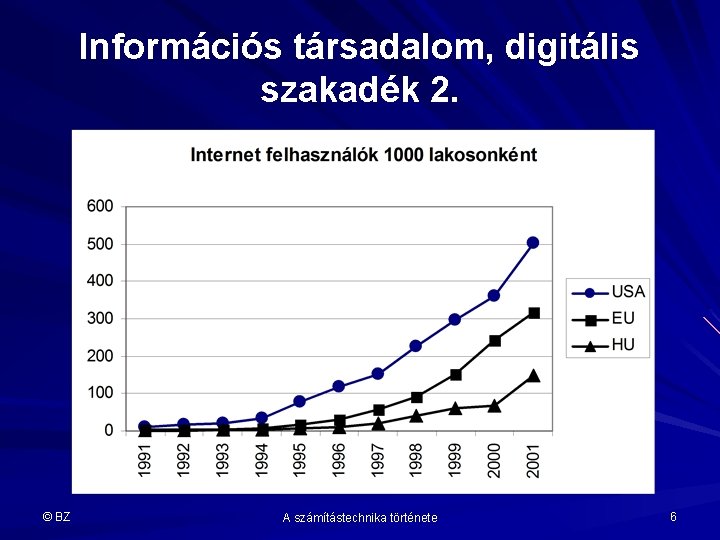 Információs társadalom, digitális szakadék 2.

Internet felhasználók 1000 lakosonként

600
500
400
300
200
100
0

1991
1992
1993
1994
1995
1996
1997
1998
1999
2000
2001

USA
EU
HU

© BZ

A számítástechnika története

6